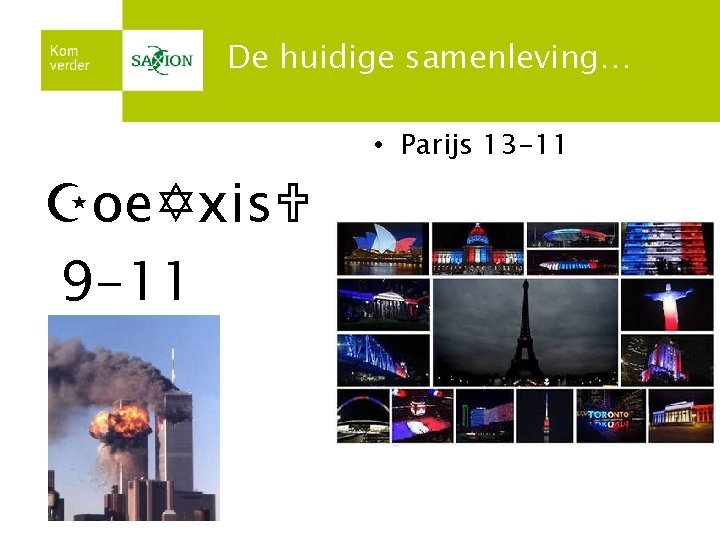 Kom verder

SAXION

De huidige samenleving…

• Parijs 13-11

☪oe✡xis✝

9-11

TORONTO